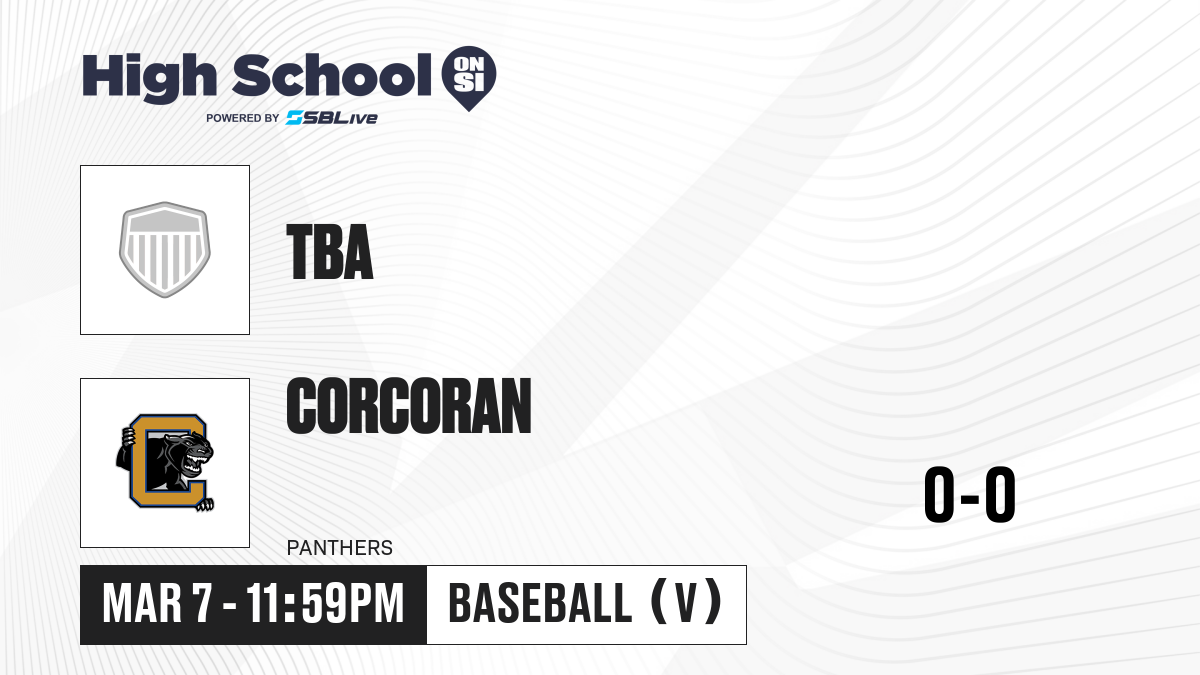 High School ON SI
POWERED BY SBLive

TBA

CORCORAN

PANTHERS

0-0

MAR 7 - 11:59PM

BASEBALL (V)